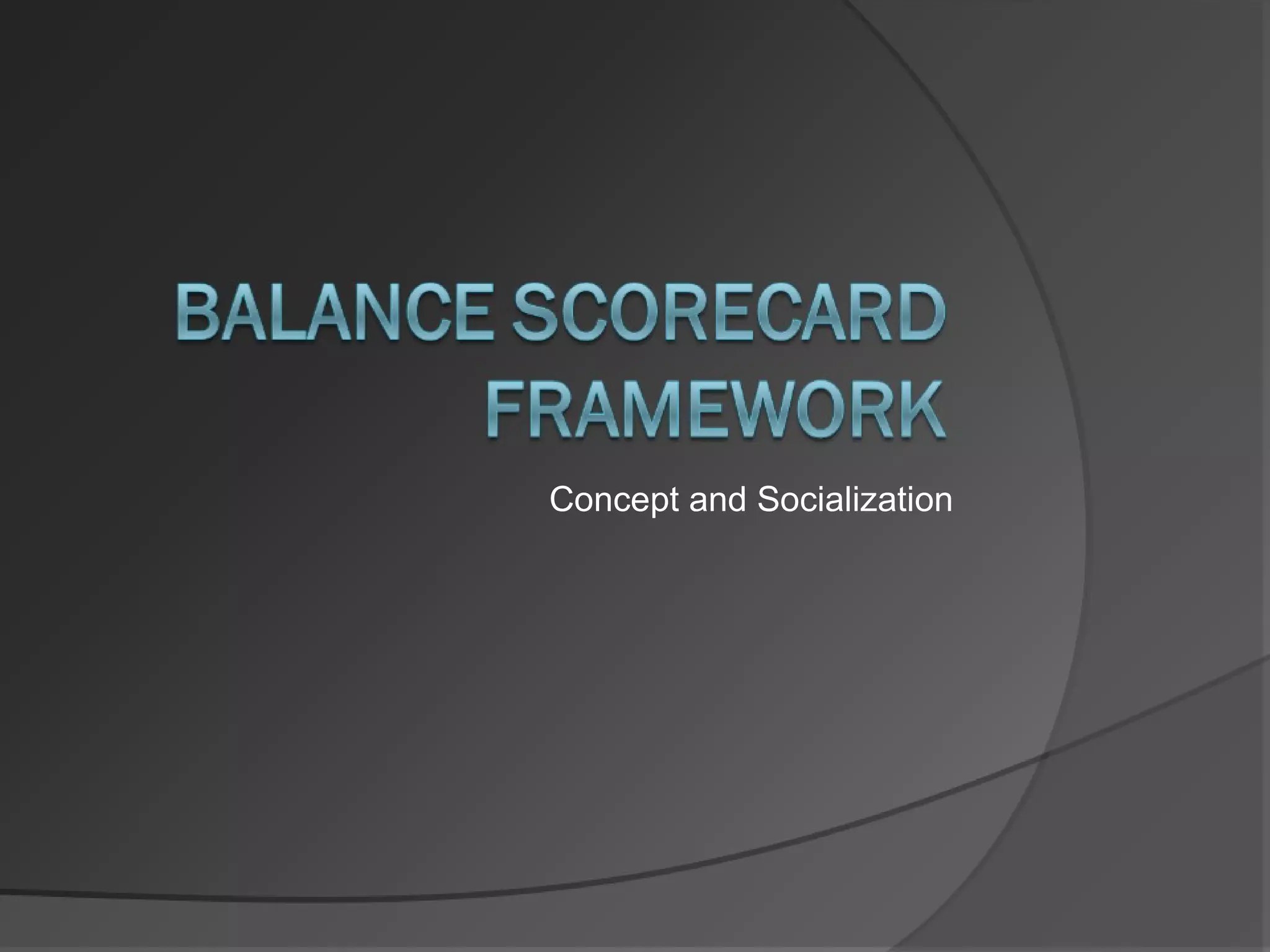 BALANCE SCORECARD FRAMEWORK

Concept and Socialization